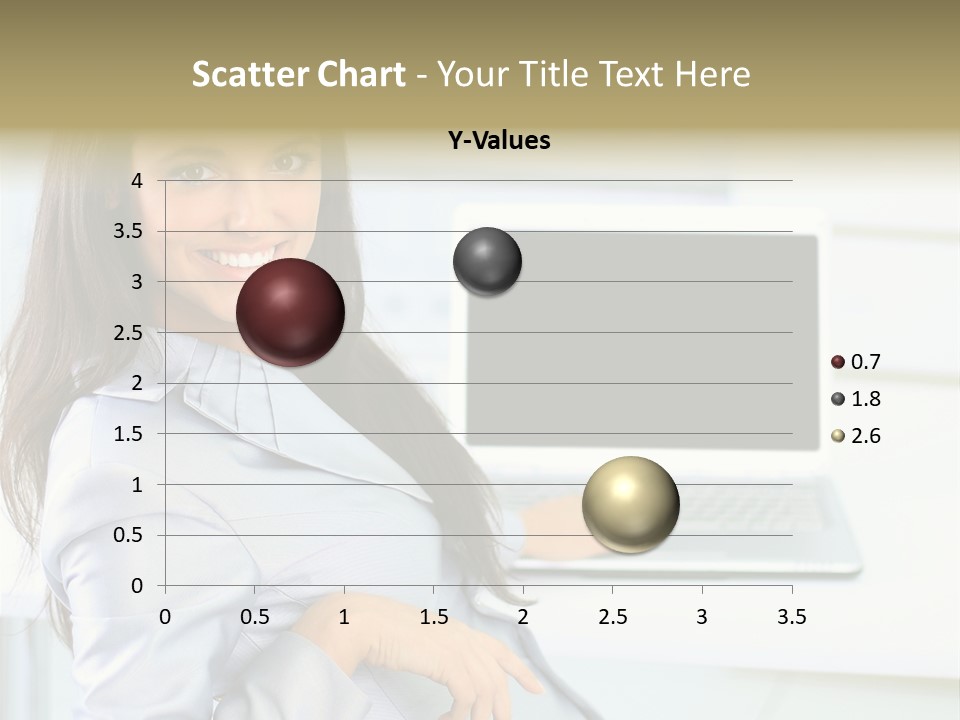 Scatter Chart - Your Title Text Here

Y-Values

4
3.5
3
2.5
2
1.5
1
0.5
0

0 0.5 1 1.5 2 2.5 3 3.5

0.7
1.8
2.6